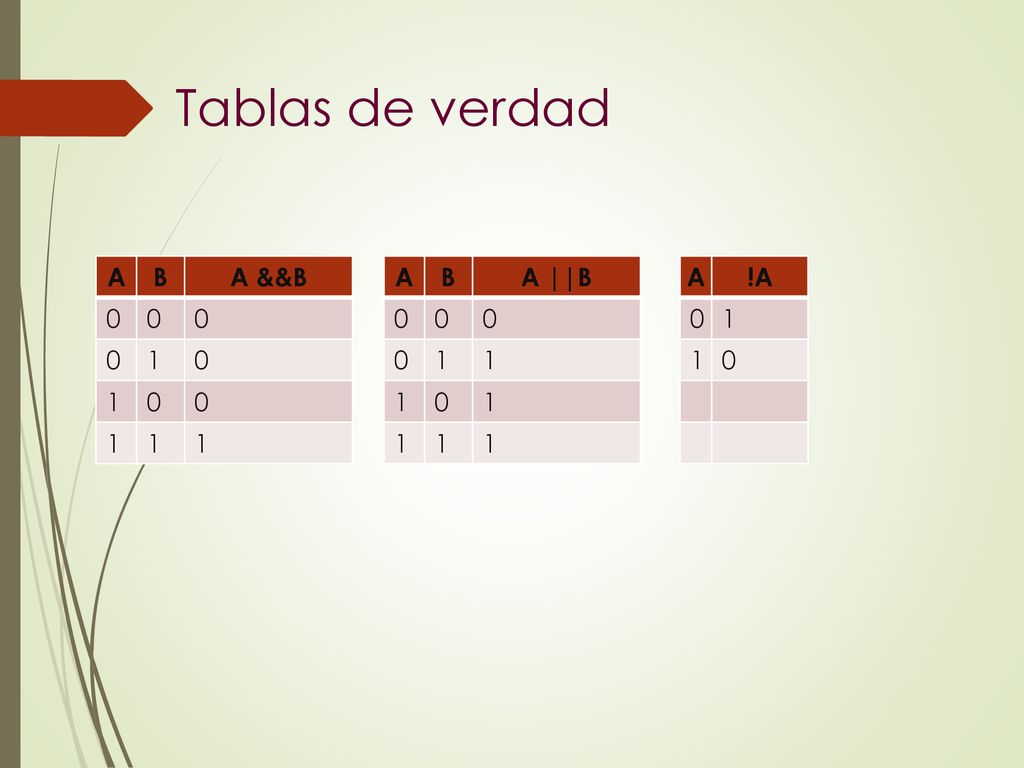 Tablas de verdad

| A | B | A &&B |
|---|---|---|
| 0 | 0 | 0 |
| 0 | 1 | 0 |
| 1 | 0 | 0 |
| 1 | 1 | 1 |

| A | B | A \|\|B |
|---|---|---|
| 0 | 0 | 0 |
| 0 | 1 | 1 |
| 1 | 0 | 1 |
| 1 | 1 | 1 |

| A | !A |
|---|---|
| 0 | 1 |
| 1 | 0 |
| | |
| | |